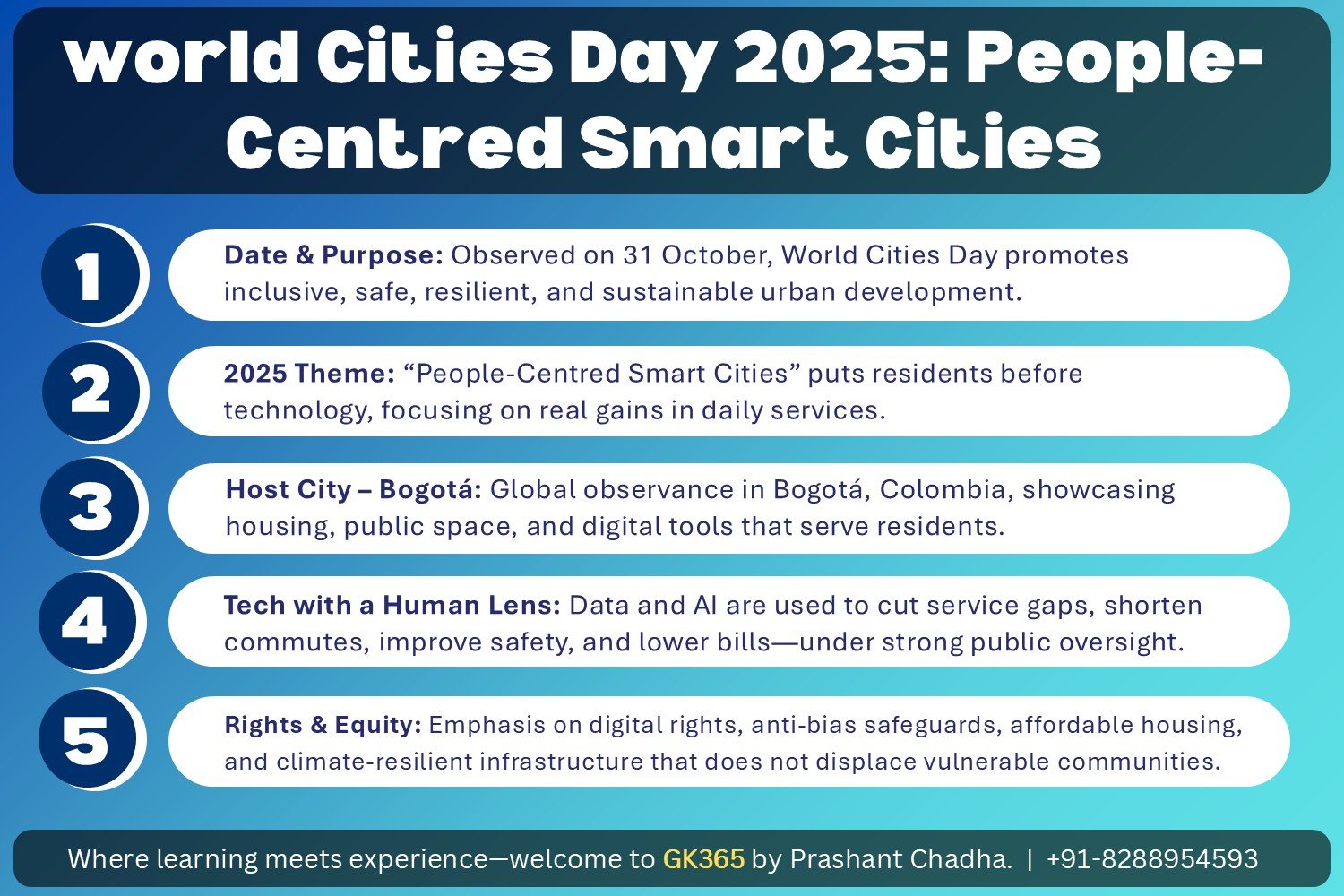 world Cities Day 2025: People-Centred Smart Cities

1

Date & Purpose: Observed on 31 October, World Cities Day promotes inclusive, safe, resilient, and sustainable urban development.

2

2025 Theme: “People-Centred Smart Cities” puts residents before technology, focusing on real gains in daily services.

3

Host City – Bogotá: Global observance in Bogotá, Colombia, showcasing housing, public space, and digital tools that serve residents.

4

Tech with a Human Lens: Data and AI are used to cut service gaps, shorten commutes, improve safety, and lower bills—under strong public oversight.

5

Rights & Equity: Emphasis on digital rights, anti-bias safeguards, affordable housing, and climate-resilient infrastructure that does not displace vulnerable communities.

Where learning meets experience—welcome to GK365 by Prashant Chadha. | +91-8288954593